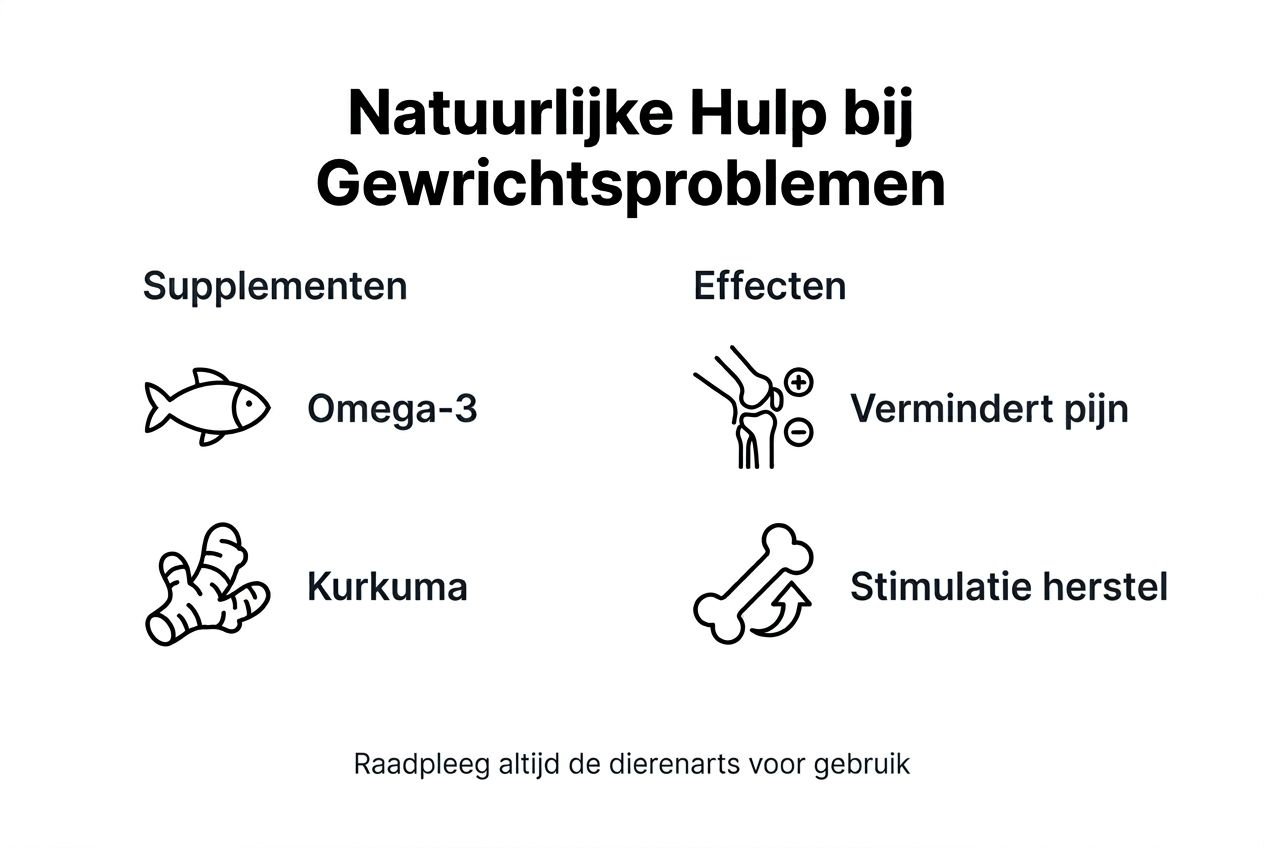 Natuurlijke Hulp bij Gewrichtsproblemen

Supplementen

Omega-3

Kurkuma

Effecten

Vermindert pijn

Stimulatie herstel

Raadpleeg altijd de dierenarts voor gebruik